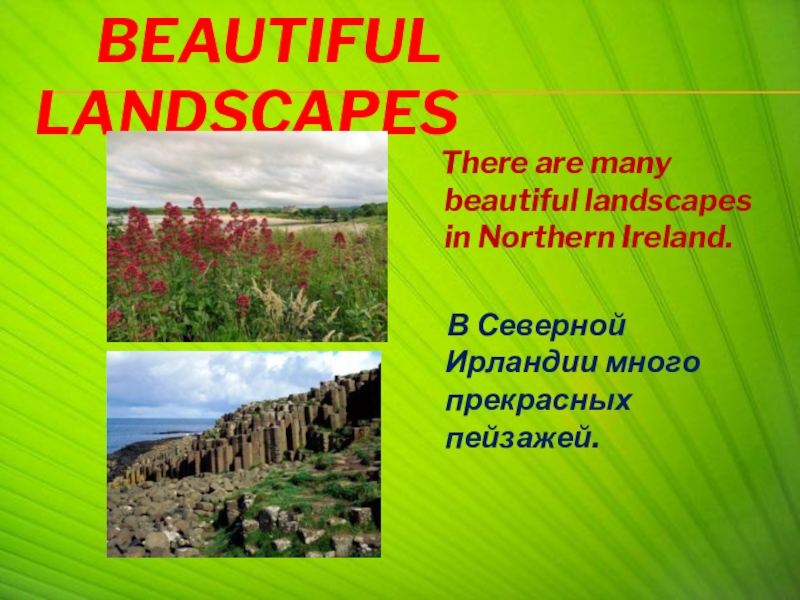 BEAUTIFUL LANDSCAPES

There are many beautiful landscapes in Northern Ireland.

В Северной Ирландии много прекрасных пейзажей.